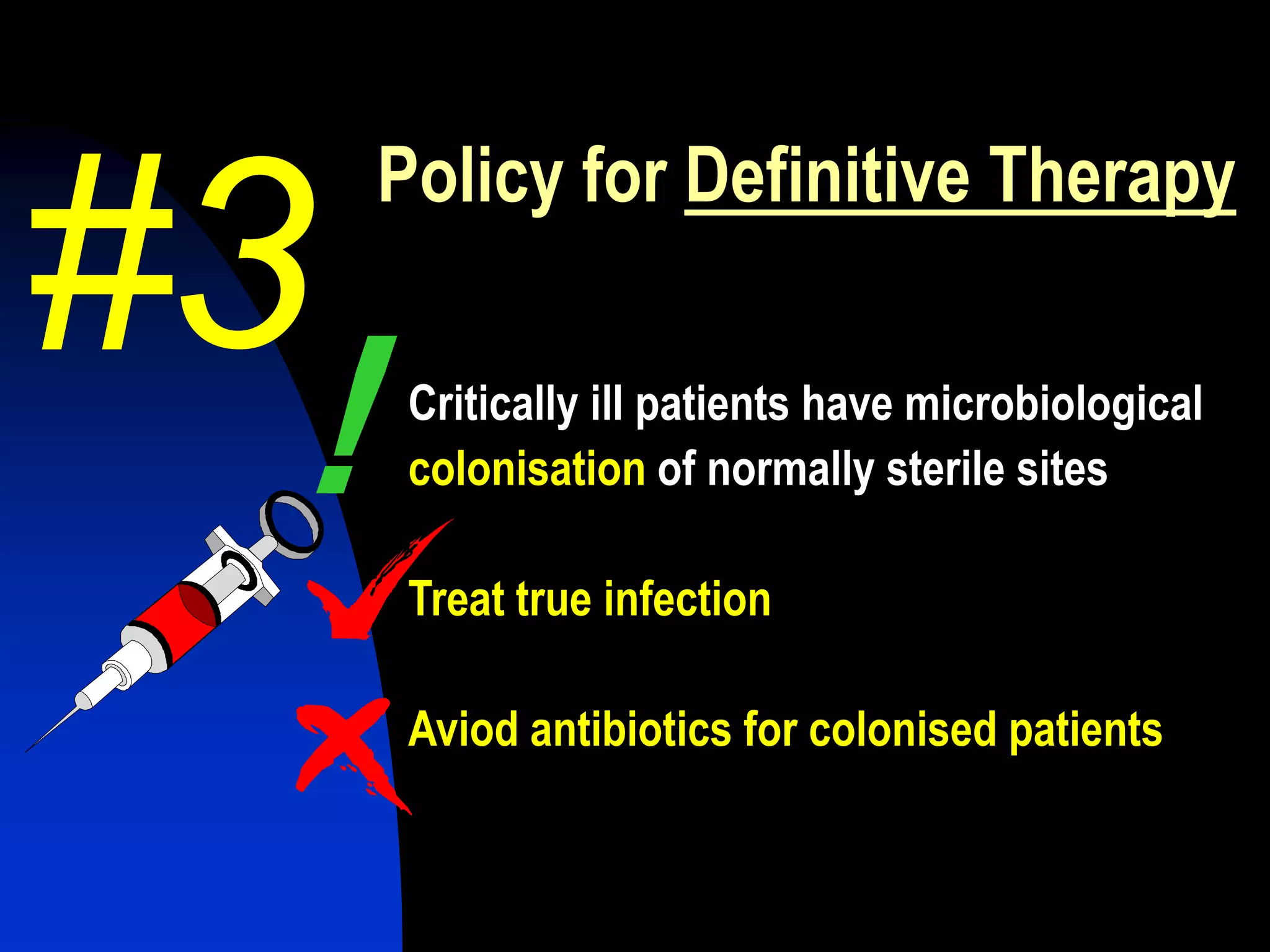 #3

Policy for Definitive Therapy

!

Critically ill patients have microbiological colonisation of normally sterile sites

Treat true infection

Aviod antibiotics for colonised patients